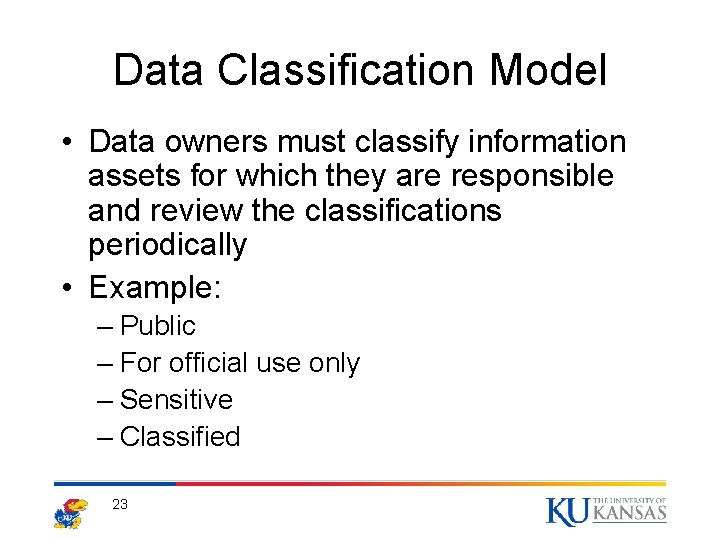 Data Classification Model

• Data owners must classify information assets for which they are responsible and review the classifications periodically
• Example:
– Public
– For official use only
– Sensitive
– Classified

23

KU THE UNIVERSITY OF KANSAS